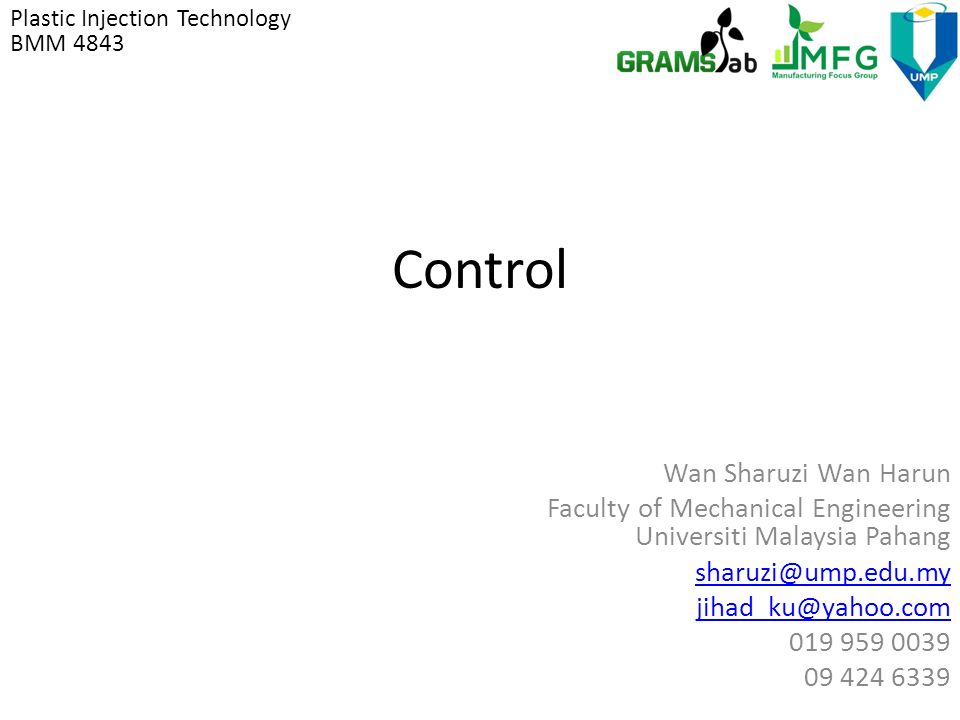 Plastic Injection Technology
BMM 4843

GRAMSLab
MFG
Manufacturing Focus Group
UMP

Control

Wan Sharuzi Wan Harun
Faculty of Mechanical Engineering
Universiti Malaysia Pahang
sharuzi@ump.edu.my
jihad_ku@yahoo.com
019 959 0039
09 424 6339